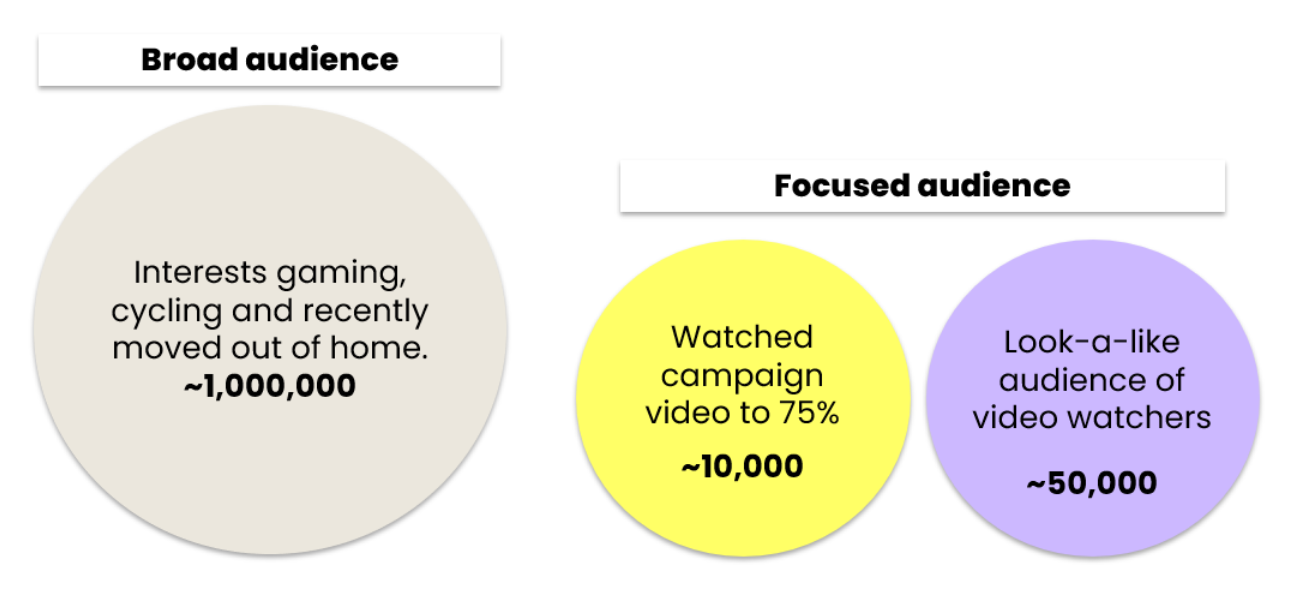 Broad audience

Interests gaming, cycling and recently moved out of home.
~1,000,000

Focused audience

Watched campaign video to 75%

~10,000

Look-a-like audience of video watchers

~50,000